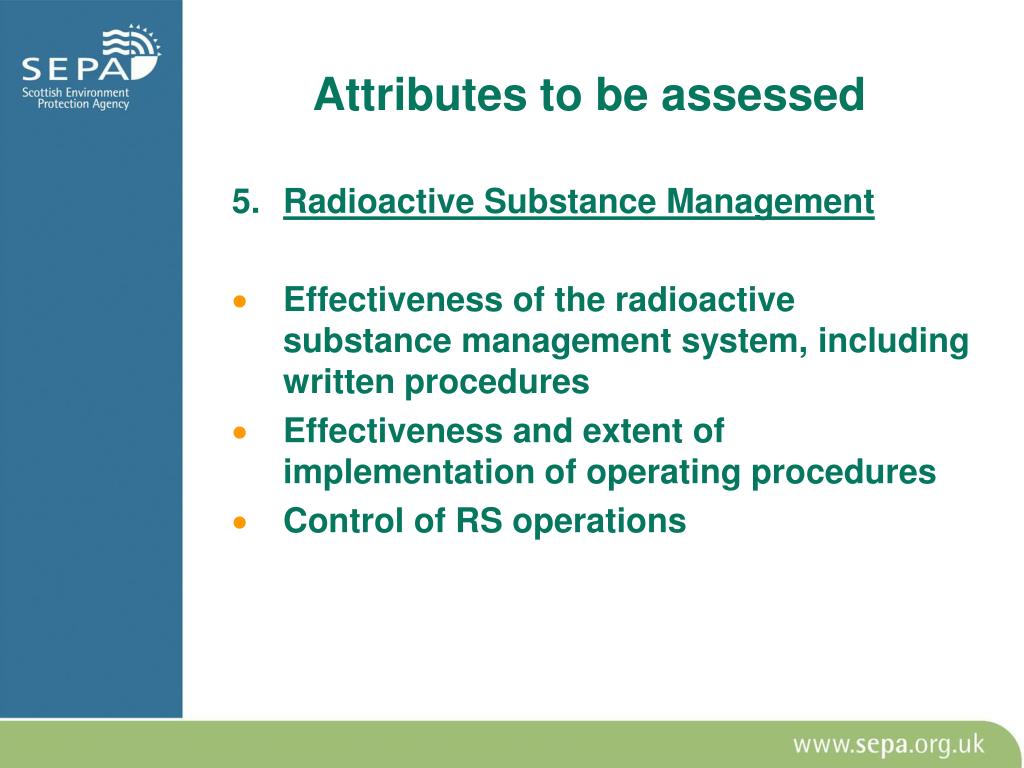 SEPA
Scottish Environment
Protection Agency

Attributes to be assessed

5. Radioactive Substance Management

• Effectiveness of the radioactive substance management system, including written procedures
• Effectiveness and extent of implementation of operating procedures
• Control of RS operations

www.sepa.org.uk